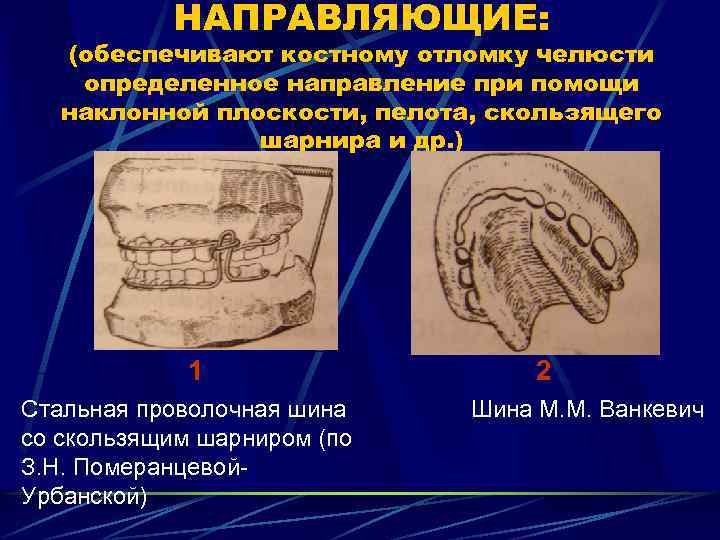 НАПРАВЛЯЮЩИЕ:
(обеспечивают костному отломку челюсти определенное направление при помощи наклонной плоскости, пелота, скользящего шарнира и др.)

1

Стальная проволочная шина со скользящим шарниром (по З.Н. Померанцевой-Урбанской)

2

Шина М.М. Ванкевич